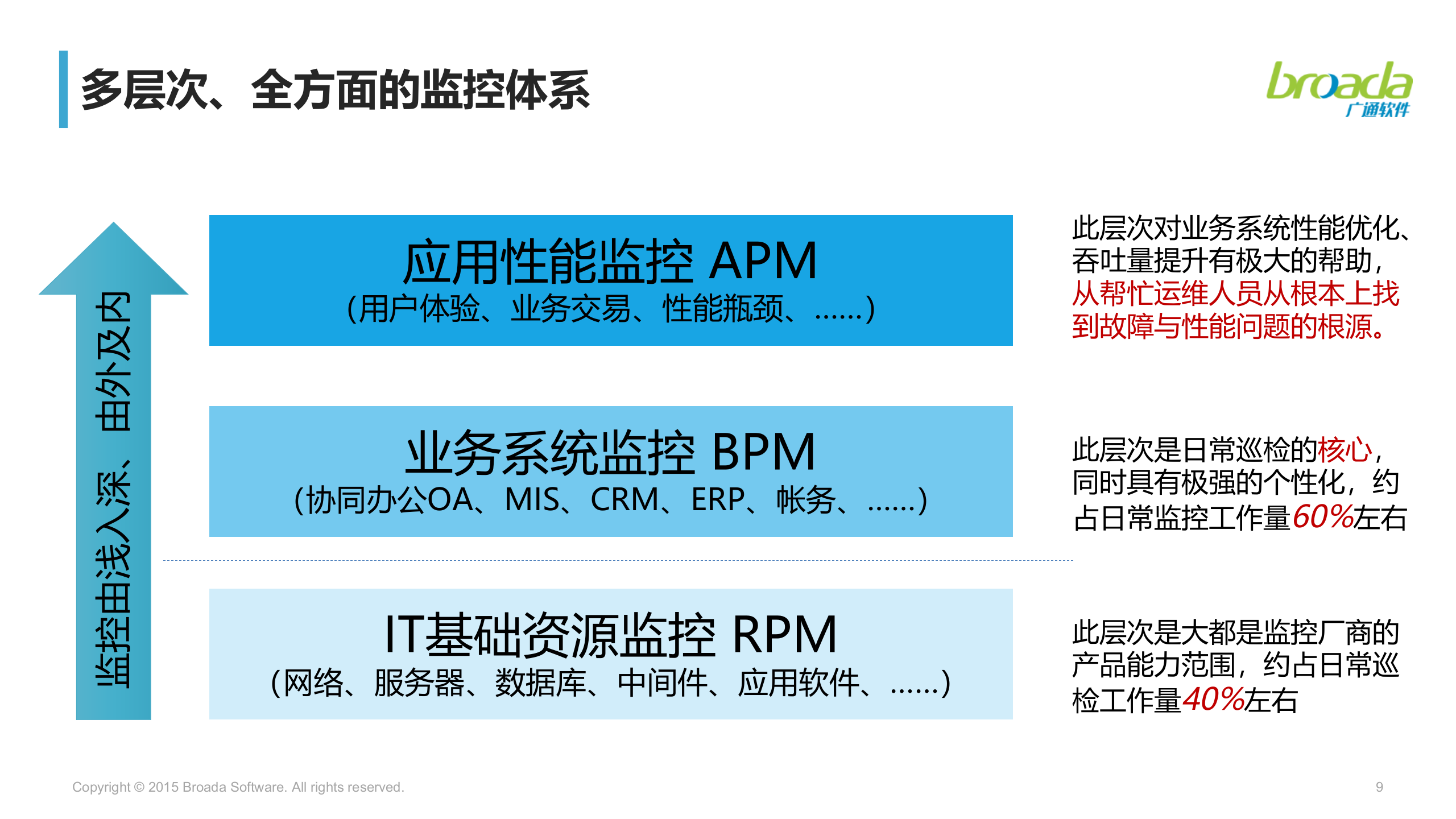 多层次、全方面的监控体系

broada
广通软件

监控由浅入深、由外及内

应用性能监控 APM
(用户体验、业务交易、性能瓶颈、……)

此层次对业务系统性能优化、吞吐量提升有极大的帮助，从帮忙运维人员从根本上找到故障与性能问题的根源。

业务系统监控 BPM
(协同办公OA、MIS、CRM、ERP、帐务、……)

此层次是日常巡检的核心，同时具有极强的个性化，约占日常监控工作量60%左右

IT基础资源监控 RPM
(网络、服务器、数据库、中间件、应用软件、……)

此层次是大都是监控厂商的产品能力范围，约占日常巡检工作量40%左右

Copyright © 2015 Broada Software. All rights reserved.

9